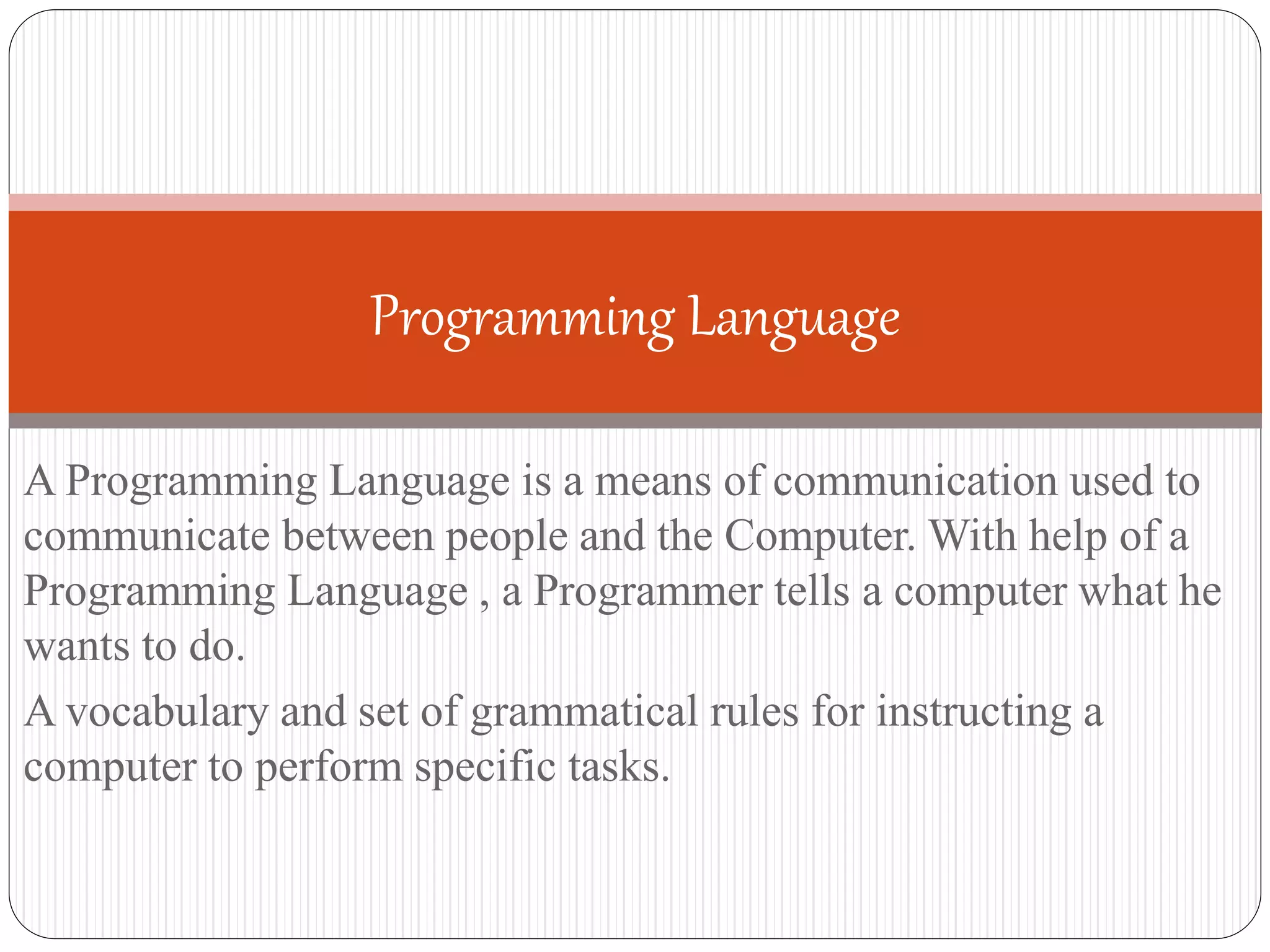 Programming Language

A Programming Language is a means of communication used to communicate between people and the Computer. With help of a Programming Language , a Programmer tells a computer what he wants to do.

A vocabulary and set of grammatical rules for instructing a computer to perform specific tasks.